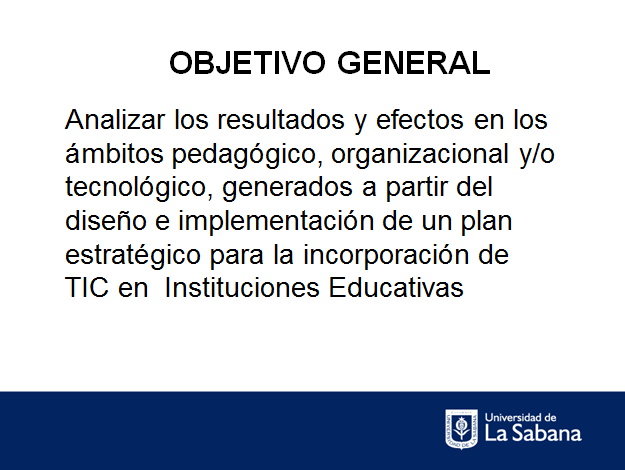 OBJETIVO GENERAL

Analizar los resultados y efectos en los ámbitos pedagógico, organizacional y/o tecnológico, generados a partir del diseño e implementación de un plan estratégico para la incorporación de TIC en Instituciones Educativas

Universidad de
La Sabana